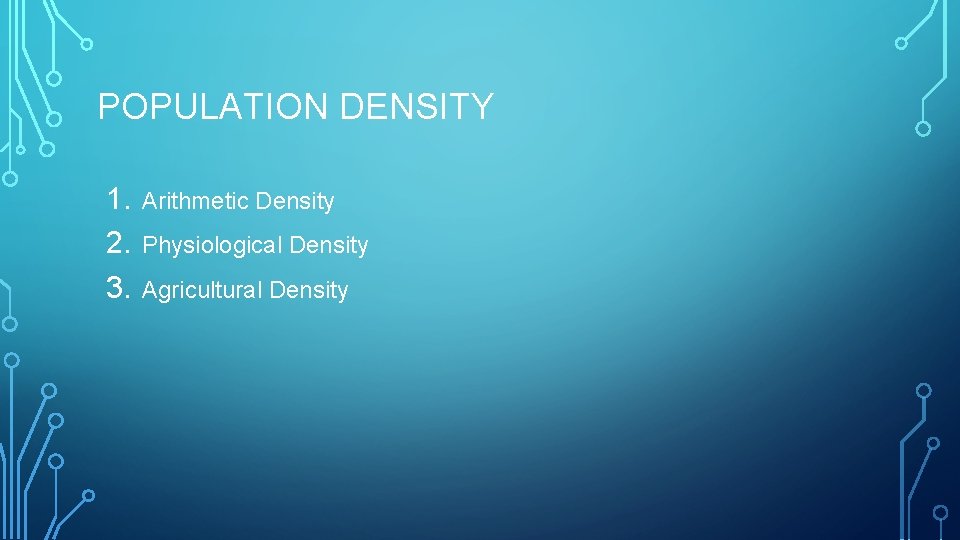 POPULATION DENSITY

1. Arithmetic Density
2. Physiological Density
3. Agricultural Density